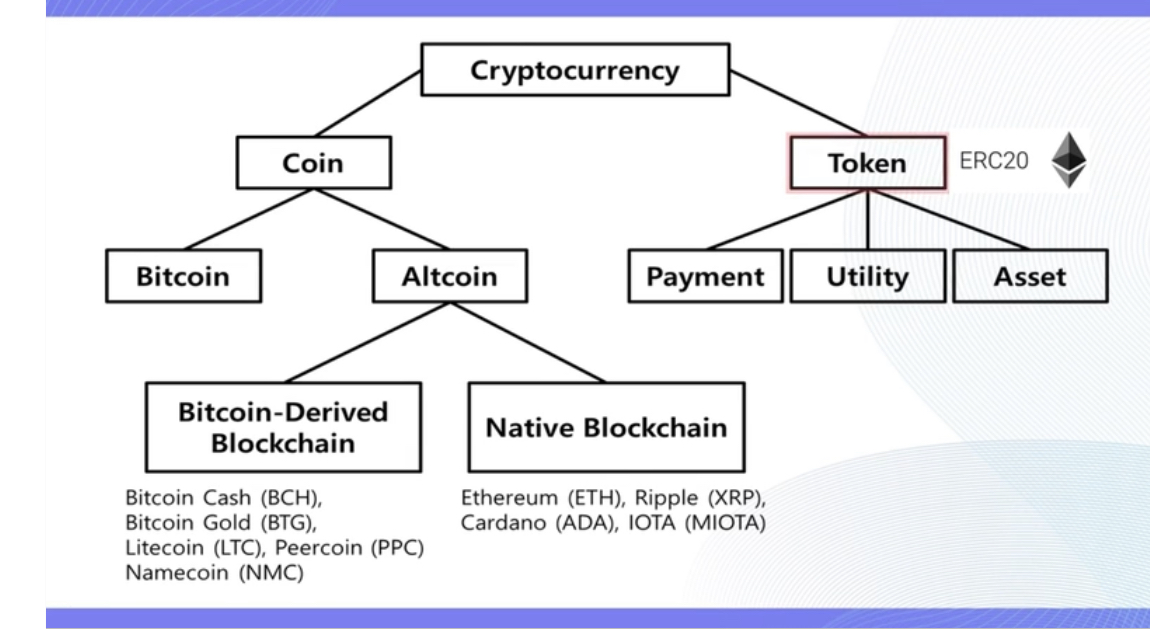 Cryptocurrency

Coin

Token

ERC20

Bitcoin

Altcoin

Payment

Utility

Asset

Bitcoin-Derived Blockchain

Native Blockchain

Bitcoin Cash (BCH), Bitcoin Gold (BTG), Litecoin (LTC), Peercoin (PPC) Namecoin (NMC)

Ethereum (ETH), Ripple (XRP), Cardano (ADA), IOTA (MIOTA)